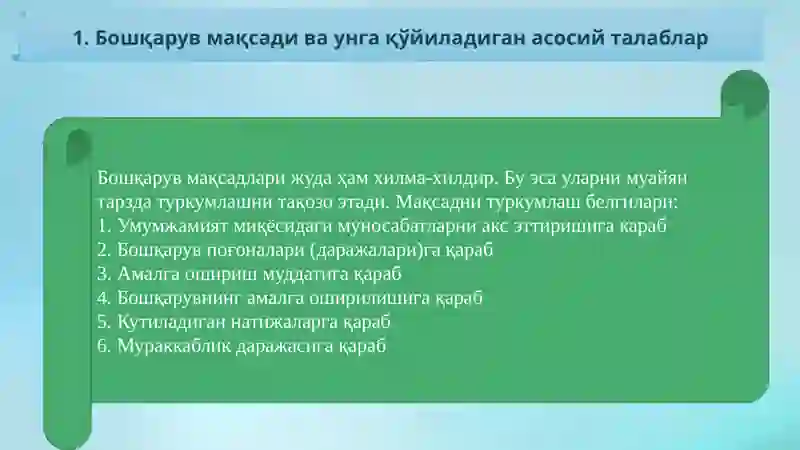 1. Бошқарув мақсади ва унга қўйиладиган асосий талаблар

Бошқарув мақсадлари жуда ҳам хилма-хилдир. Бу эса уларни муайян тарзда туркумлашни тақозо этади. Мақсадни туркумлаш белгилари:
1. Умумжамият миқёсидаги муносабатларни акс эттиришига қараб
2. Бошқарув поғоналари (даражалари)га қараб
3. Амалга ошириш муддатига қараб
4. Бошқарувнинг амалга оширилишига қараб
5. Кутиладиган натижаларга қараб
6. Мураккаблик даражасига қараб